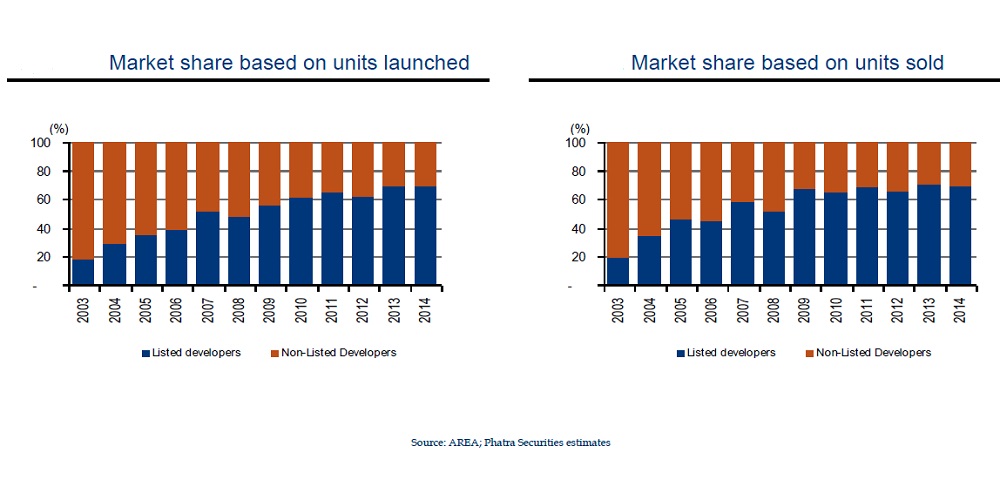 Market share based on units launched

(%)
100
80
60
40
20
-
2003
2004
2005
2006
2007
2008
2009
2010
2011
2012
2013
2014

Listed developers
Non-Listed Developers

Market share based on units sold

(%)
100
80
60
40
20
-
2003
2004
2005
2006
2007
2008
2009
2010
2011
2012
2013
2014

Listed developers
Non-Listed Developers

Source: AREA; Phatra Securities estimates